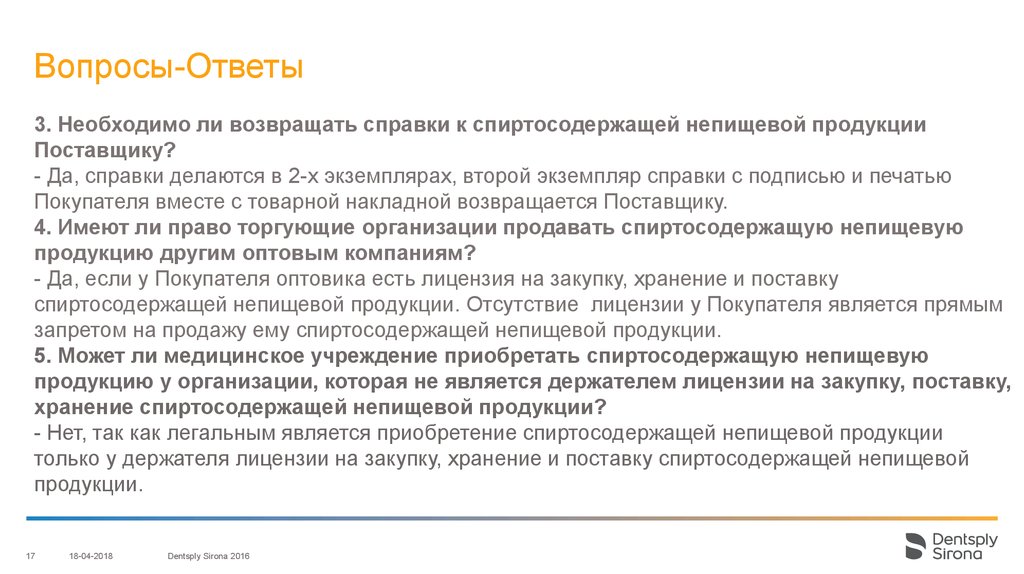 Вопросы-Ответы

3. Необходимо ли возвращать справки к спиртосодержащей непищевой продукции Поставщику?
- Да, справки делаются в 2-х экземплярах, второй экземпляр справки с подписью и печатью Покупателя вместе с товарной накладной возвращается Поставщику.
4. Имеют ли право торгующие организации продавать спиртосодержащую непищевую продукцию другим оптовым компаниям?
- Да, если у Покупателя оптовика есть лицензия на закупку, хранение и поставку спиртосодержащей непищевой продукции. Отсутствие лицензии у Покупателя является прямым запретом на продажу ему спиртосодержащей непищевой продукции.
5. Может ли медицинское учреждение приобретать спиртосодержащую непищевую продукцию у организации, которая не является держателем лицензии на закупку, поставку, хранение спиртосодержащей непищевой продукции?
- Нет, так как легальным является приобретение спиртосодержащей непищевой продукции только у держателя лицензии на закупку, хранение и поставку спиртосодержащей непищевой продукции.

17 18-04-2018 Dentsply Sirona 2016

Dentsply Sirona